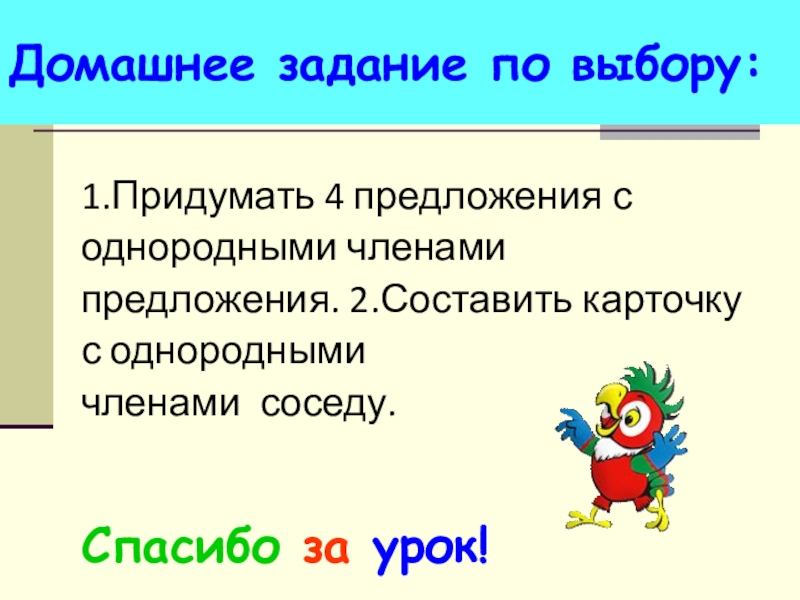 Домашнее задание по выбору:

1.Придумать 4 предложения с однородными членами предложения. 2.Составить карточку с однородными членами соседу.

Спасибо за урок!